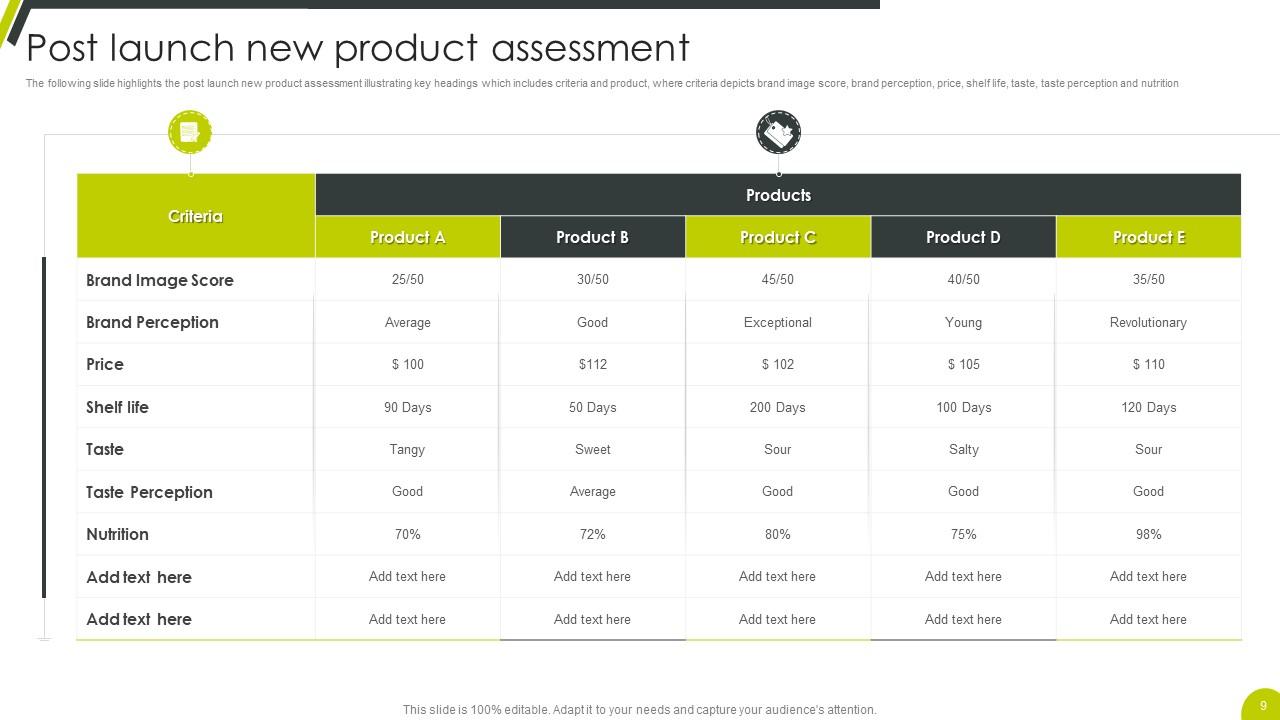 Post launch new product assessment

The following slide highlights the post launch new product assessment illustrating key headings which includes criteria and product, where criteria depicts brand image score, brand perception, price, shelf life, taste, taste perception and nutrition

| Criteria | Products | | | | |
|---|---|---|---|---|---|
| | Product A | Product B | Product C | Product D | Product E |
| Brand Image Score | 25/50 | 30/50 | 45/50 | 40/50 | 35/50 |
| Brand Perception | Average | Good | Exceptional | Young | Revolutionary |
| Price | $ 100 | $112 | $ 102 | $ 105 | $ 110 |
| Shelf life | 90 Days | 50 Days | 200 Days | 100 Days | 120 Days |
| Taste | Tangy | Sweet | Sour | Salty | Sour |
| Taste Perception | Good | Average | Good | Good | Good |
| Nutrition | 70% | 72% | 80% | 75% | 98% |
| Add text here | Add text here | Add text here | Add text here | Add text here | Add text here |
| Add text here | Add text here | Add text here | Add text here | Add text here | Add text here |

This slide is 100% editable. Adapt it to your needs and capture your audience's attention.

9